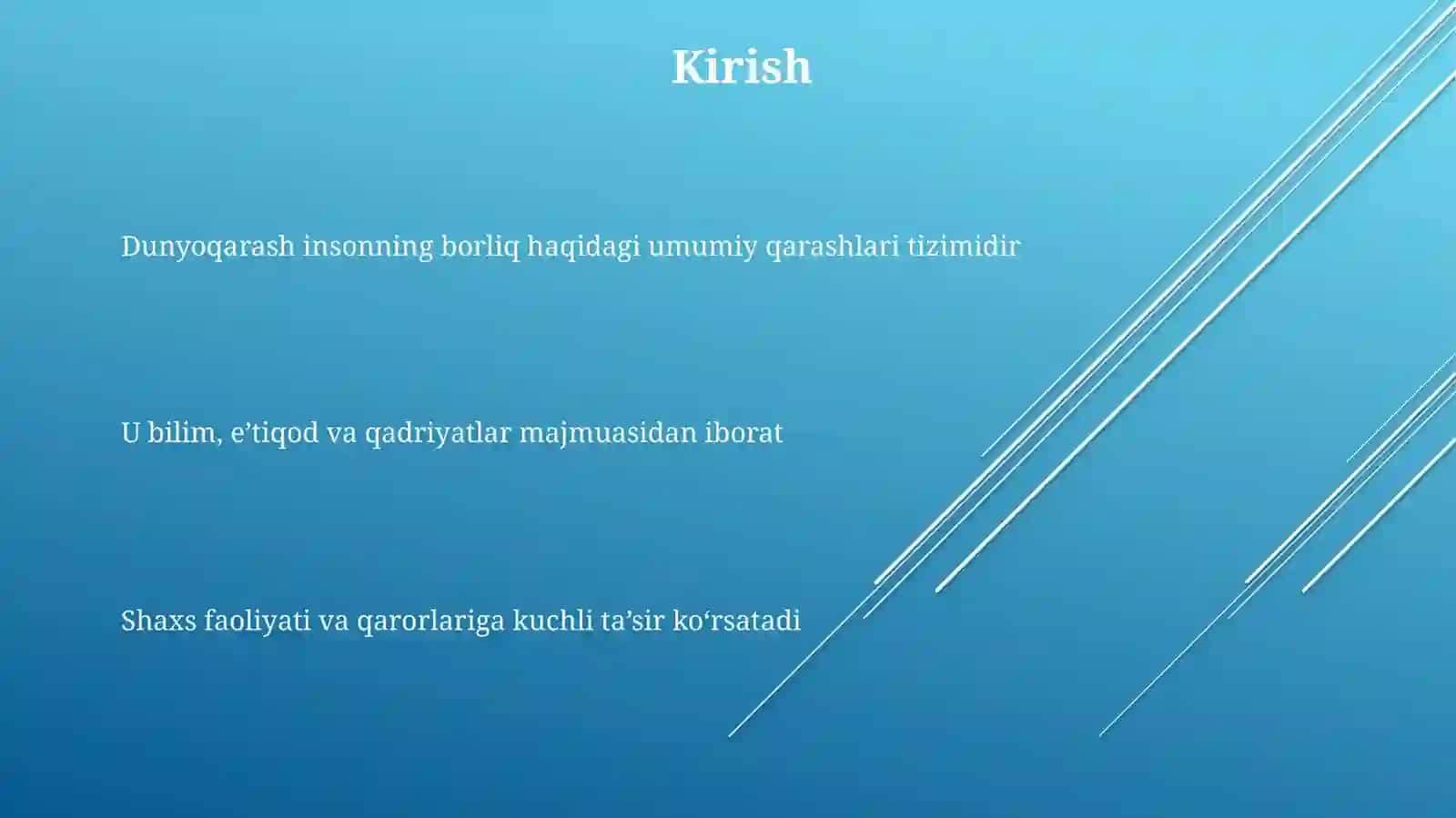 Kirish

Dunyoqarash insonning borliq haqidagi umumiy qarashlari tizimidir

U bilim, e’tiqod va qadriyatlar majmuasidan iborat

Shaxs faoliyati va qarorlariga kuchli ta’sir ko‘rsatadi